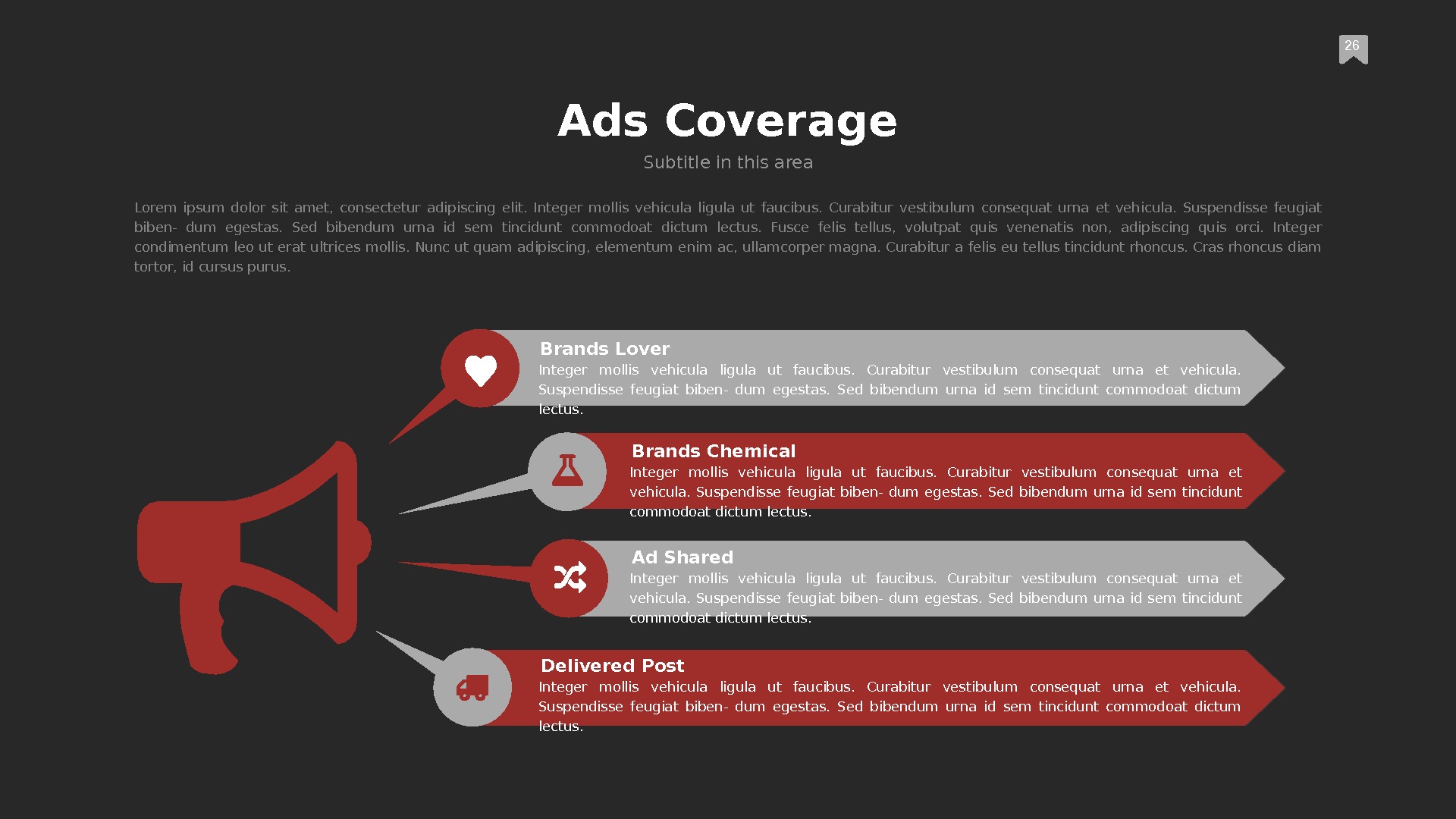 26

Ads Coverage

Subtitle in this area

Lorem ipsum dolor sit amet, consectetur adipiscing elit. Integer mollis vehicula ligula ut faucibus. Curabitur vestibulum consequat urna et vehicula. Suspendisse feugiat biben- dum egestas. Sed bibendum urna id sem tincidunt commodoat dictum lectus. Fusce felis tellus, volutpat quis venenatis non, adipiscing quis orci. Integer condimentum leo ut erat ultrices mollis. Nunc ut quam adipiscing, elementum enim ac, ullamcorper magna. Curabitur a felis eu tellus tincidunt rhoncus. Cras rhoncus diam tortor, id cursus purus.

Brands Lover

Integer mollis vehicula ligula ut faucibus. Curabitur vestibulum consequat urna et vehicula. Suspendisse feugiat biben- dum egestas. Sed bibendum urna id sem tincidunt commodoat dictum lectus.

Brands Chemical

Integer mollis vehicula ligula ut faucibus. Curabitur vestibulum consequat urna et vehicula. Suspendisse feugiat biben- dum egestas. Sed bibendum urna id sem tincidunt commodoat dictum lectus.

Ad Shared

Integer mollis vehicula ligula ut faucibus. Curabitur vestibulum consequat urna et vehicula. Suspendisse feugiat biben- dum egestas. Sed bibendum urna id sem tincidunt commodoat dictum lectus.

Delivered Post

Integer mollis vehicula ligula ut faucibus. Curabitur vestibulum consequat urna et vehicula. Suspendisse feugiat biben- dum egestas. Sed bibendum urna id sem tincidunt commodoat dictum lectus.